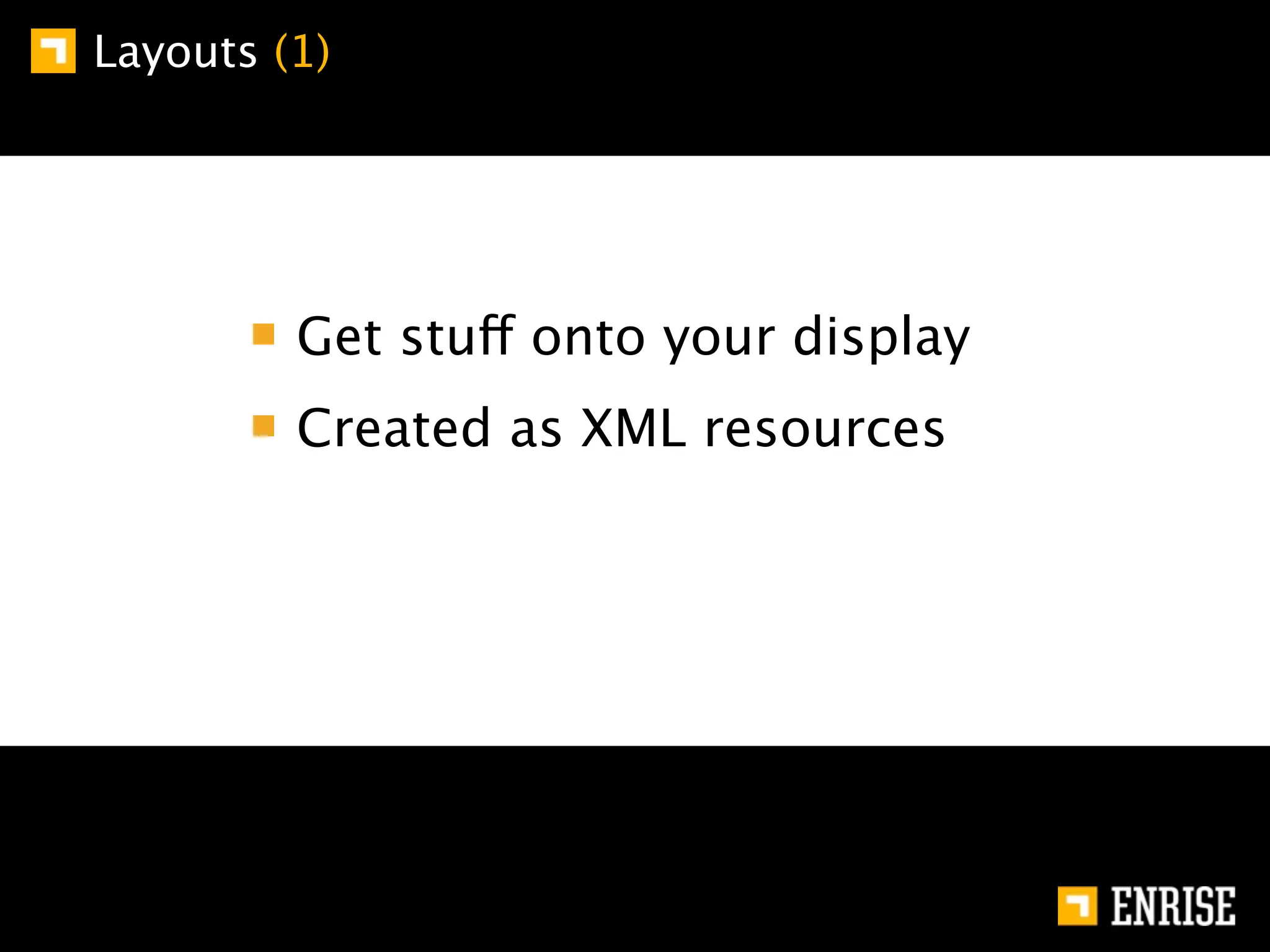 Layouts (1)

- Get stuff onto your display
- Created as XML resources

ENRISE